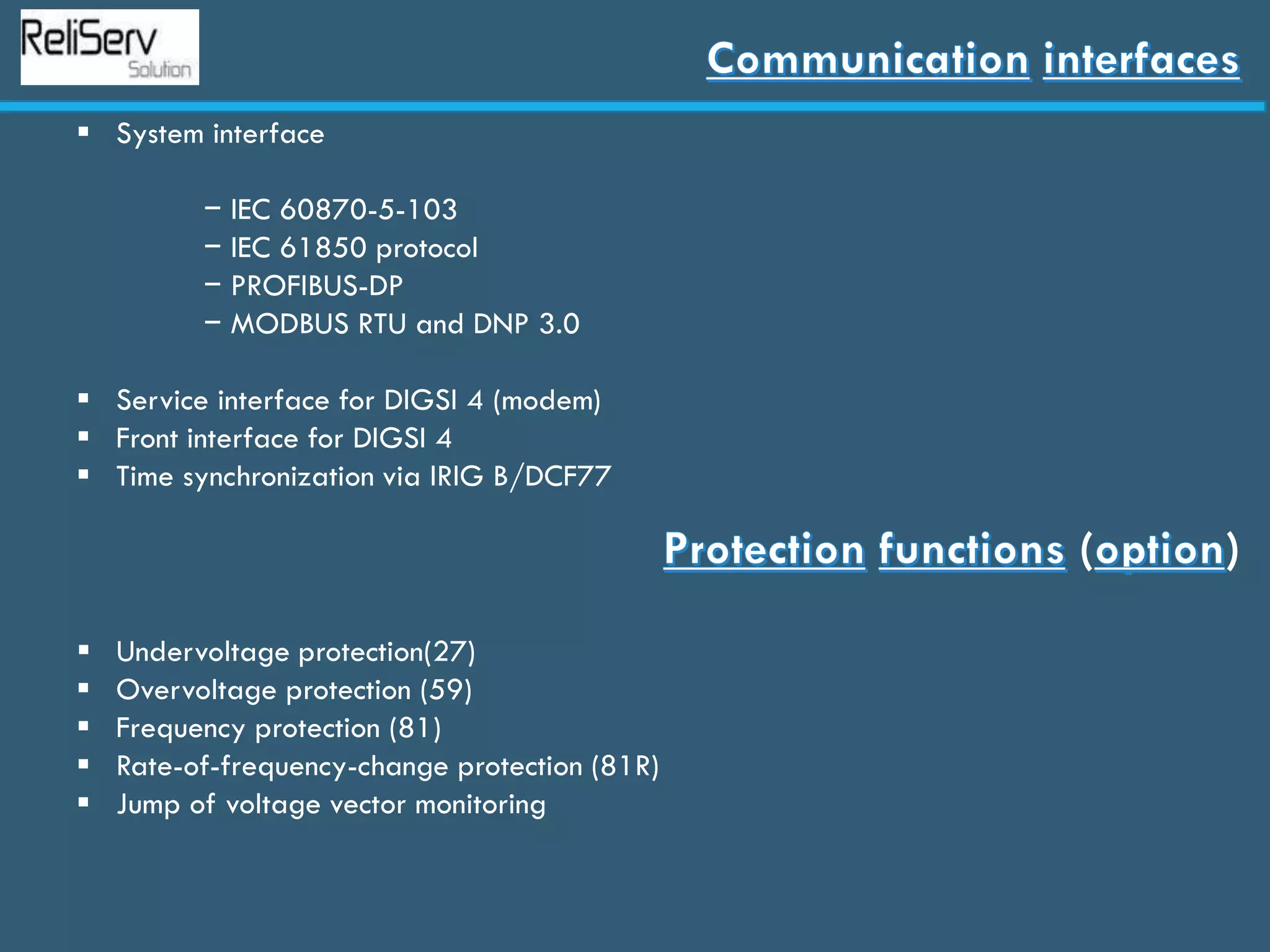 ReliServ
Solution

Communication interfaces

▪ System interface

– IEC 60870-5-103
– IEC 61850 protocol
– PROFIBUS-DP
– MODBUS RTU and DNP 3.0

▪ Service interface for DIGSI 4 (modem)
▪ Front interface for DIGSI 4
▪ Time synchronization via IRIG B/DCF77

Protection functions (option)

▪ Undervoltage protection(27)
▪ Overvoltage protection (59)
▪ Frequency protection (81)
▪ Rate-of-frequency-change protection (81R)
▪ Jump of voltage vector monitoring